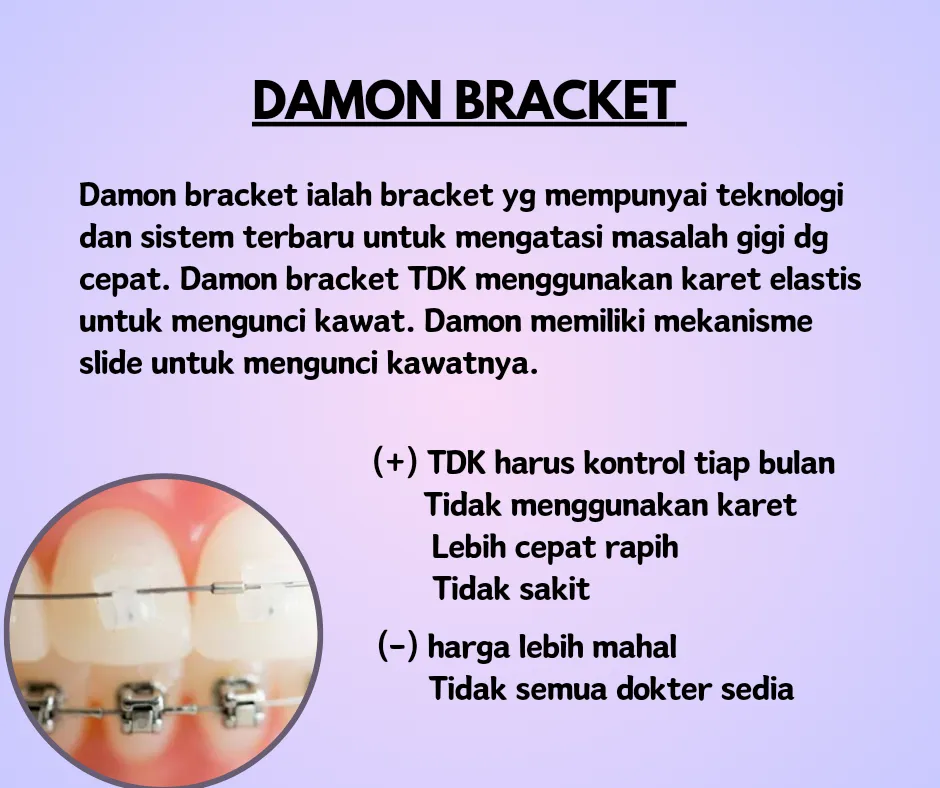 DAMON BRACKET

Damon bracket ialah bracket yg mempunyai teknologi dan sistem terbaru untuk mengatasi masalah gigi dg cepat. Damon bracket TDK menggunakan karet elastis untuk mengunci kawat. Damon memiliki mekanisme slide untuk mengunci kawatnya.

(+) TDK harus kontrol tiap bulan
Tidak menggunakan karet
Lebih cepat rapih
Tidak sakit

(-) harga lebih mahal
Tidak semua dokter sedia